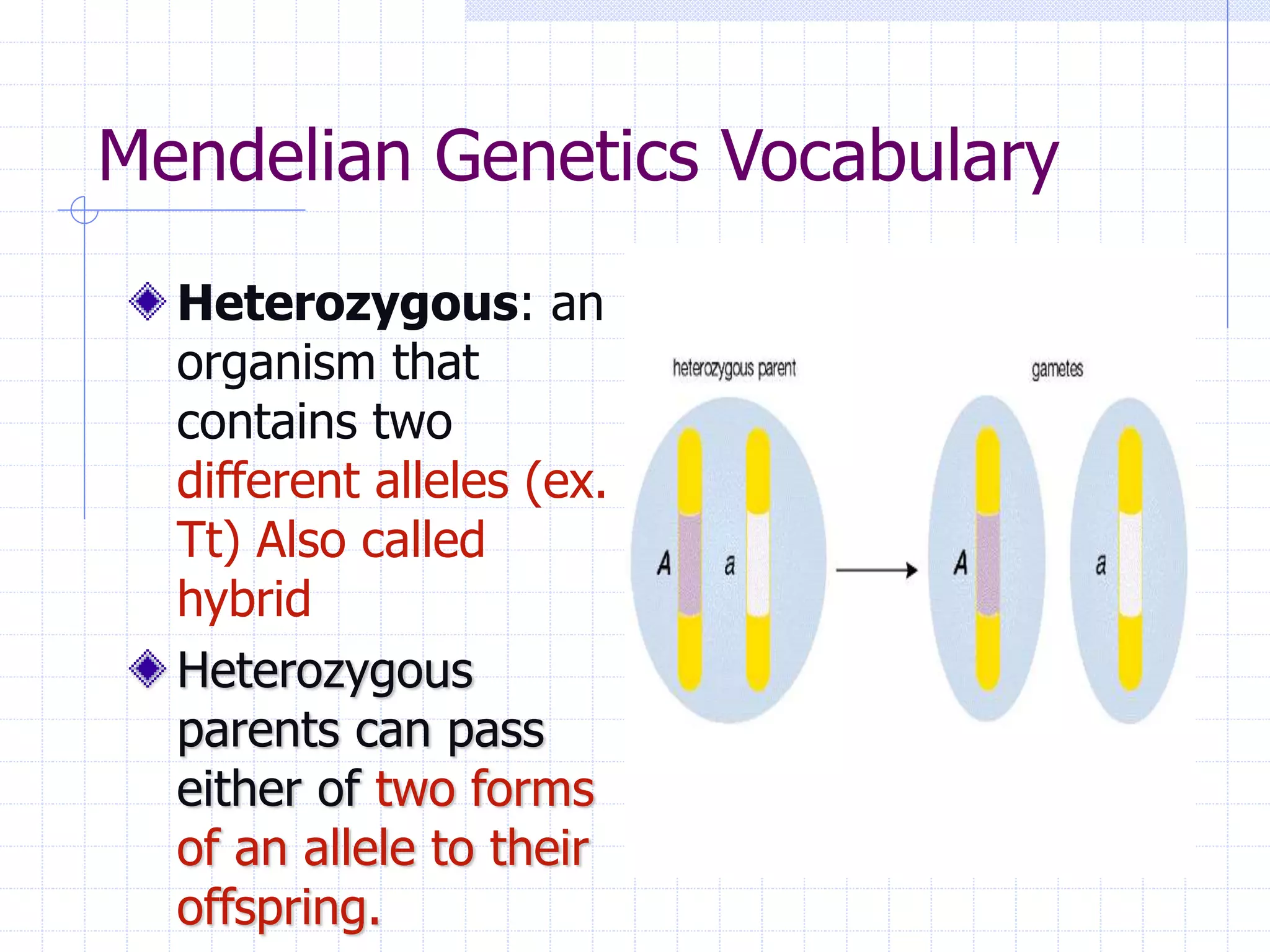 Mendelian Genetics Vocabulary

Heterozygous: an organism that contains two different alleles (ex. Tt) Also called hybrid

Heterozygous parents can pass either of two forms of an allele to their offspring.

heterozygous parent

gametes

A

a

A

a